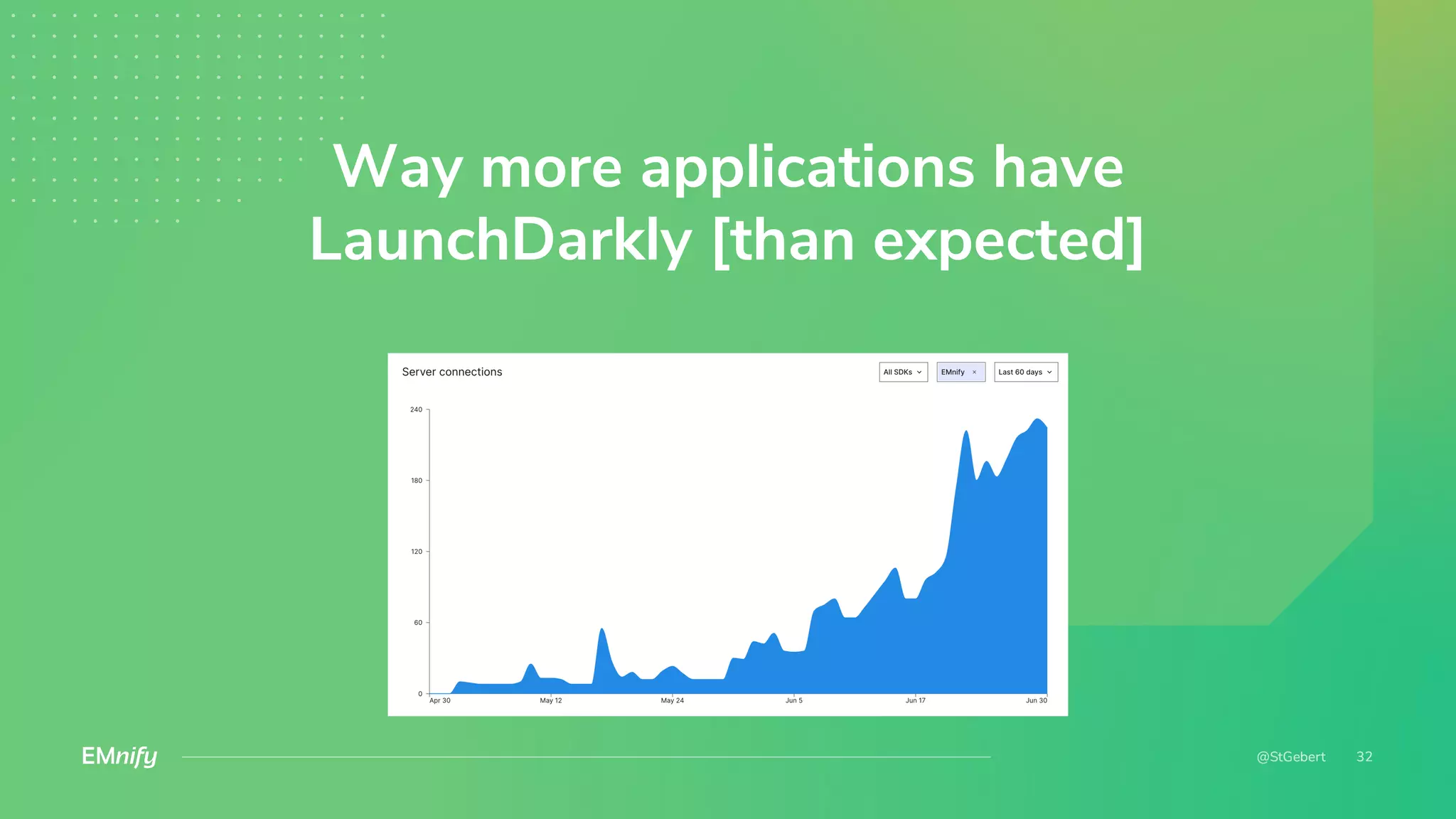 Way more applications have LaunchDarkly [than expected]

Server connections

All SDKs

EMnify ×

Last 60 days

240
180
120
60
0

Apr 30
May 12
May 24
Jun 5
Jun 17
Jun 30

EMnify

@StGebert 32